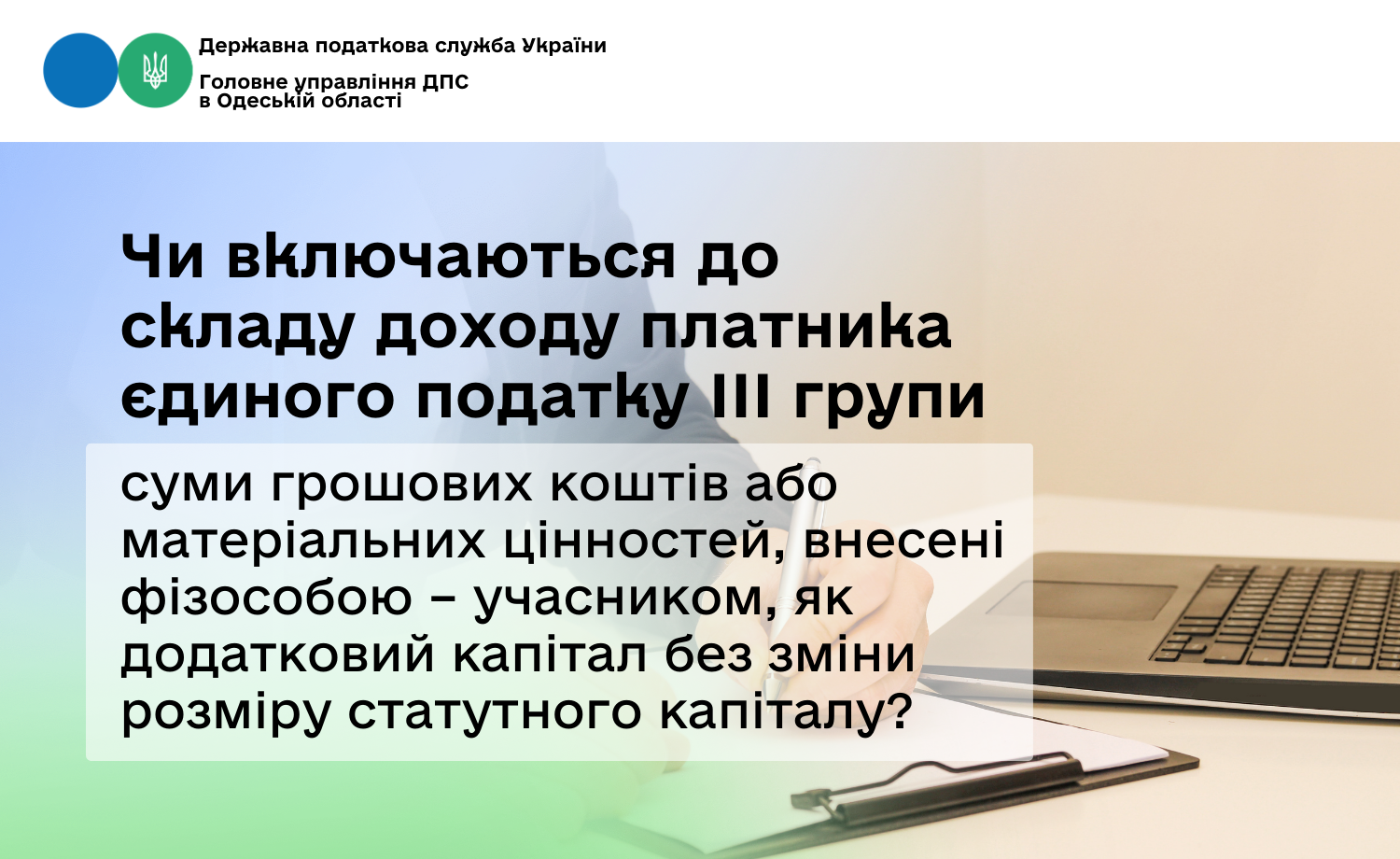 Державна податкова служба України

Головне управління ДПС в Одеській області

Чи включаються до складу доходу платника єдиного податку III групи

суми грошових коштів або матеріальних цінностей, внесені фізособою – учасником, як додатковий капітал без зміни розміру статутного капіталу?